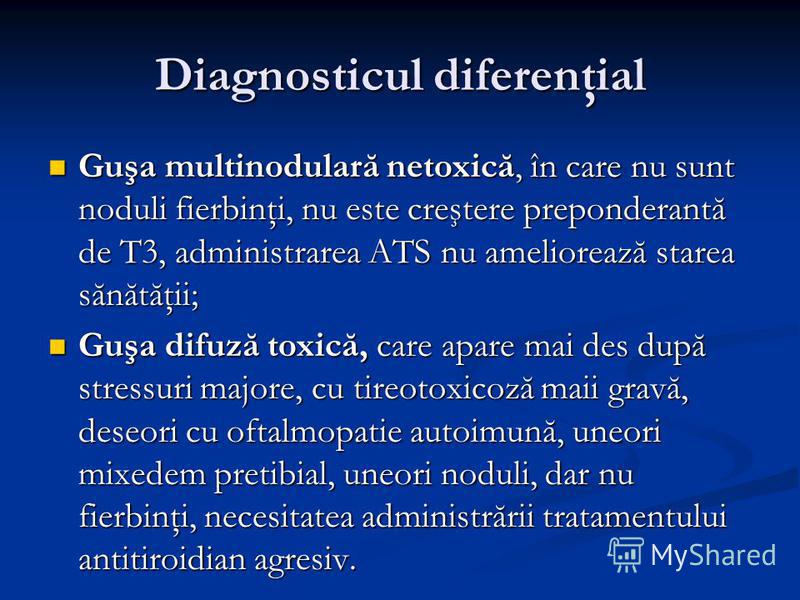 Diagnosticul diferențial

Guşa multinodulară netoxică, în care nu sunt noduli fierbinți, nu este creştere preponderantă de T3, administrarea ATS nu ameliorează starea sănătății;

Guşa difuză toxică, care apare mai des după stressuri majore, cu tireotoxicoză maii gravă, deseori cu oftalmopatie autoimună, uneori mixedem pretibial, uneori noduli, dar nu fierbinți, necesitatea administrării tratamentului antitiroidian agresiv.

MyShared